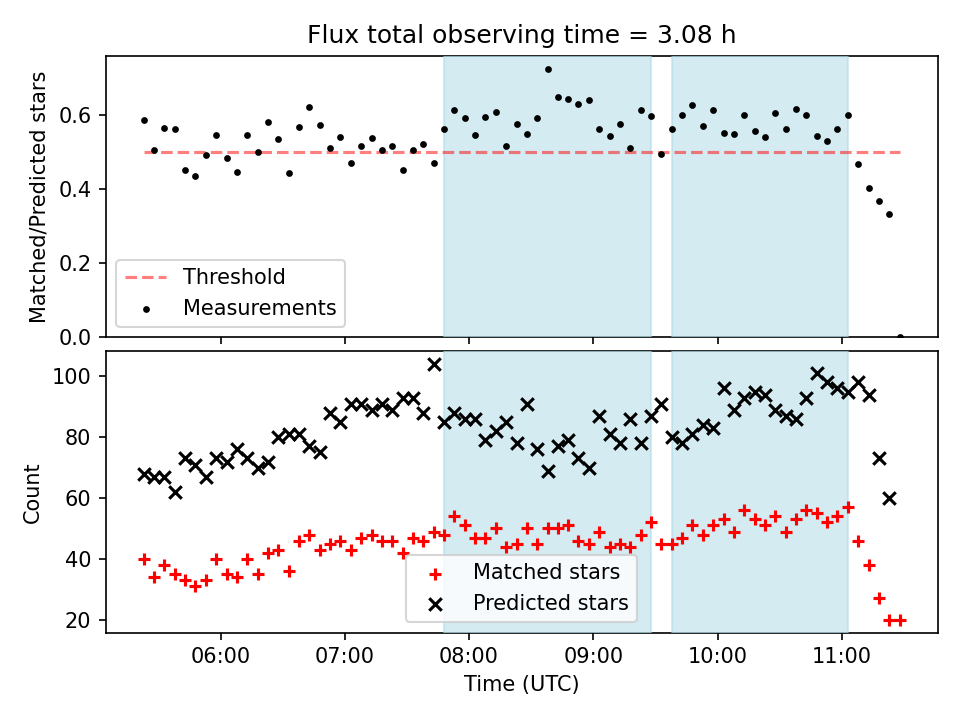 Flux total observing time = 3.08 h

Matched/Predicted stars

0.6
0.4
0.2
0.0

Threshold
Measurements

Count

100
80
60
40
20

Matched stars
Predicted stars

06:00
07:00
08:00
09:00
10:00
11:00

Time (UTC)